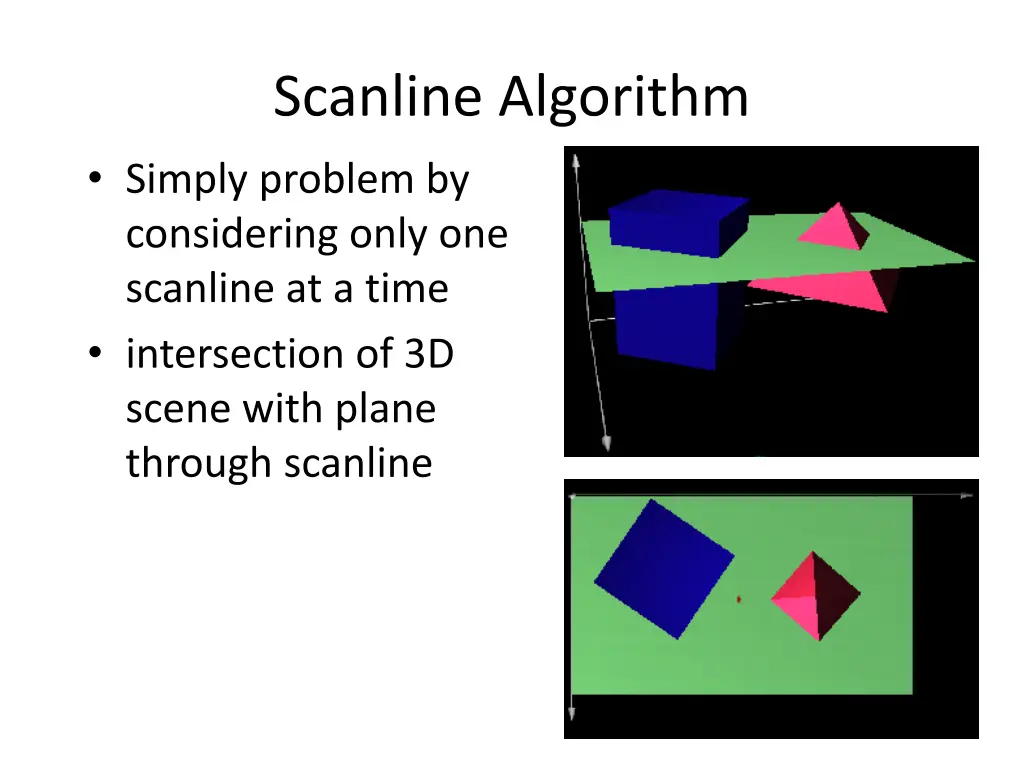 Scanline Algorithm

• Simply problem by considering only one scanline at a time
• intersection of 3D scene with plane through scanline